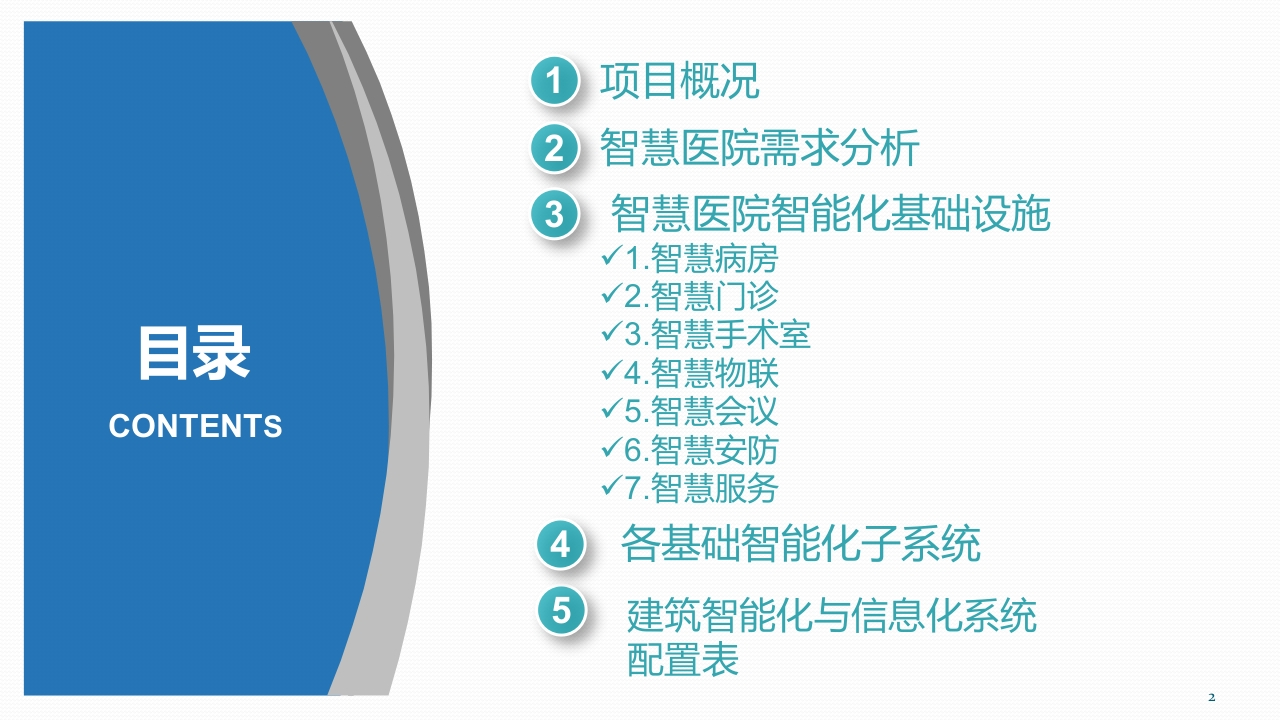 目录
CONTENTS

1 项目概况

2 智慧医院需求分析

3 智慧医院智能化基础设施
✓1.智慧病房
✓2.智慧门诊
✓3.智慧手术室
✓4.智慧物联
✓5.智慧会议
✓6.智慧安防
✓7.智慧服务

4 各基础智能化子系统

5 建筑智能化与信息化系统配置表

2